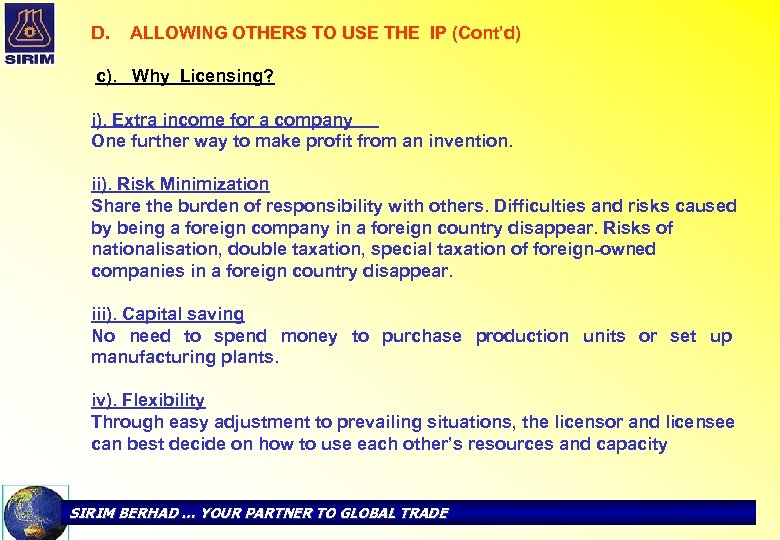 SIRIM

D. ALLOWING OTHERS TO USE THE IP (Cont'd)

c). Why Licensing?

i). Extra income for a company
One further way to make profit from an invention.

ii). Risk Minimization
Share the burden of responsibility with others. Difficulties and risks caused by being a foreign company in a foreign country disappear. Risks of nationalisation, double taxation, special taxation of foreign-owned companies in a foreign country disappear.

iii). Capital saving
No need to spend money to purchase production units or set up manufacturing plants.

iv). Flexibility
Through easy adjustment to prevailing situations, the licensor and licensee can best decide on how to use each other's resources and capacity

SIRIM BERHAD ... YOUR PARTNER TO GLOBAL TRADE